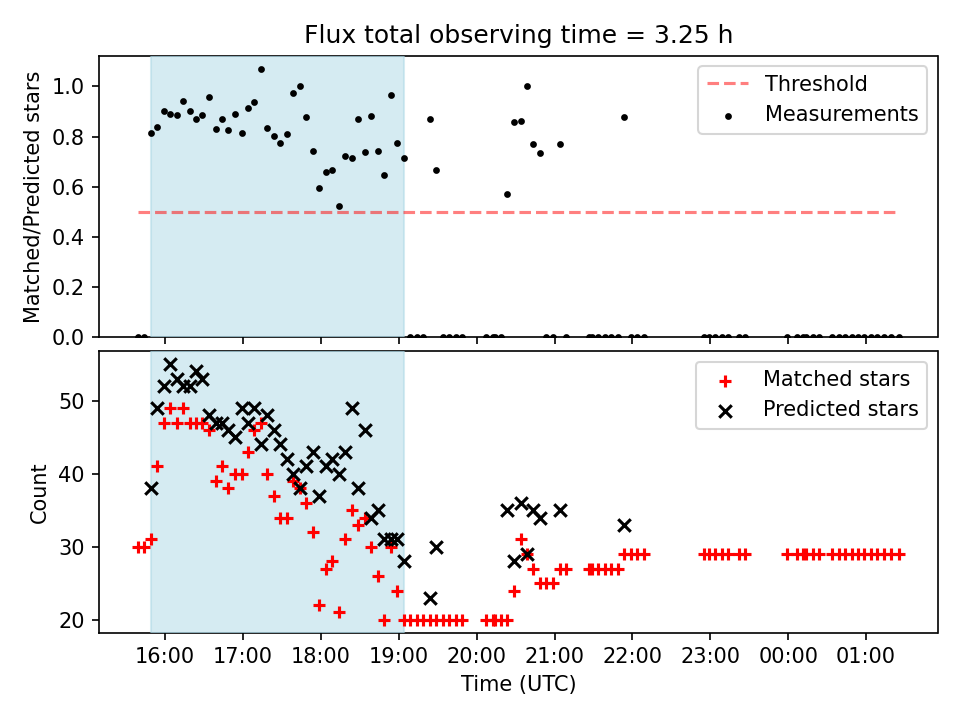 Flux total observing time = 3.25 h

Matched/Predicted stars

1.0
0.8
0.6
0.4
0.2
0.0

Threshold
Measurements

Count

50
40
30
20

Matched stars
Predicted stars

16:00 17:00 18:00 19:00 20:00 21:00 22:00 23:00 00:00 01:00

Time (UTC)